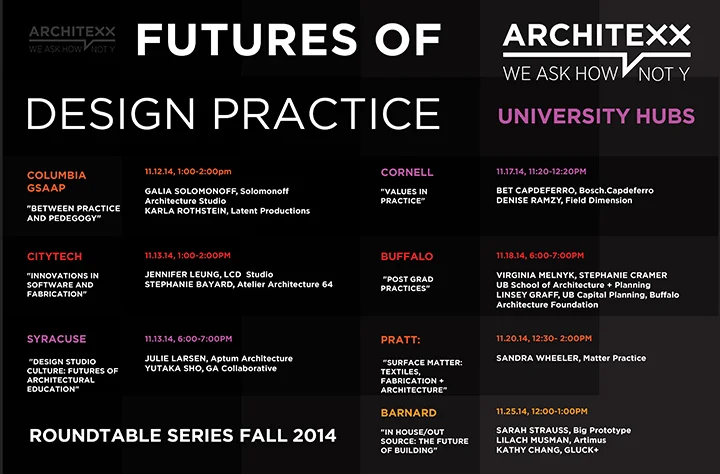 ARCHITEXX
WE ASK HOW NOT Y

FUTURES OF

DESIGN PRACTICE

ARCHITEXX
WE ASK HOW NOT Y

UNIVERSITY HUBS

COLUMBIA GSAAP

"BETWEEN PRACTICE AND PEDEGOGY"

11.12.14, 1:00-2:00pm

GALIA SOLOMONOFF, Solomonoff Architecture Studio
KARLA ROTHSTEIN, Latent Productions

CITYTECH

"INNOVATIONS IN SOFTWARE AND FABRICATION"

11.13.14, 1:00-2:00PM

JENNIFER LEUNG, LCD Studio
STEPHANIE BAYARD, Atelier Architecture 64

SYRACUSE

"DESIGN STUDIO CULTURE: FUTURES OF ARCHITECTURAL EDUCATION"

11.13.14, 6:00-7:00PM

JULIE LARSEN, Aptum Architecture
YUTAKA SHO, GA Collaborative

ROUNDTABLE SERIES FALL 2014

CORNELL

"VALUES IN PRACTICE"

11.17.14, 11:20-12:20PM

BET CAPDEFERRO, Bosch.Capdeferro
DENISE RAMZY, Field Dimension

BUFFALO

"POST GRAD PRACTICES"

11.18.14, 6:00-7:00PM

VIRGINIA MELNYK, STEPHANIE CRAMER
UB School of Architecture + Planning
LINSEY GRAFF, UB Capital Planning, Buffalo Architecture Foundation

PRATT:

"SURFACE MATTER: TEXTILES, FABRICATION + ARCHITECTURE"

11.20.14, 12:30- 2:00PM

SANDRA WHEELER, Matter Practice

BARNARD

"IN HOUSE/OUT SOURCE: THE FUTURE OF BUILDING"

11.25.14, 12:00-1:00PM

SARAH STRAUSS, Big Prototype
LILACH MUSMAN, Artimus
KATHY CHANG, GLUCK+